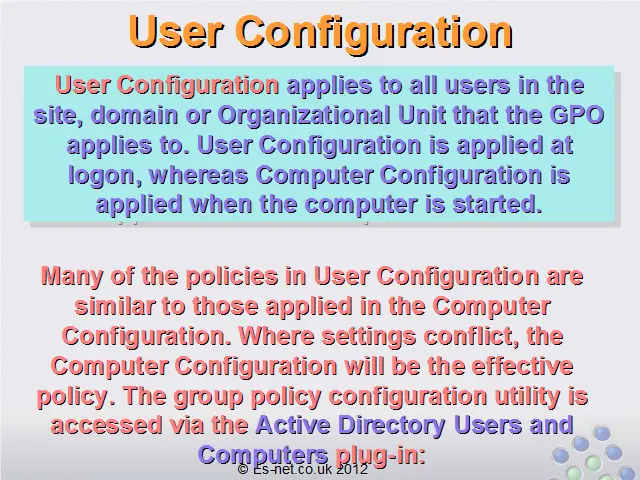 User Configuration

User Configuration applies to all users in the site, domain or Organizational Unit that the GPO applies to. User Configuration is applied at logon, whereas Computer Configuration is applied when the computer is started.

Many of the policies in User Configuration are similar to those applied in the Computer Configuration. Where settings conflict, the Computer Configuration will be the effective policy. The group policy configuration utility is accessed via the Active Directory Users and Computers plug-in:

© Es-net.co.uk 2012